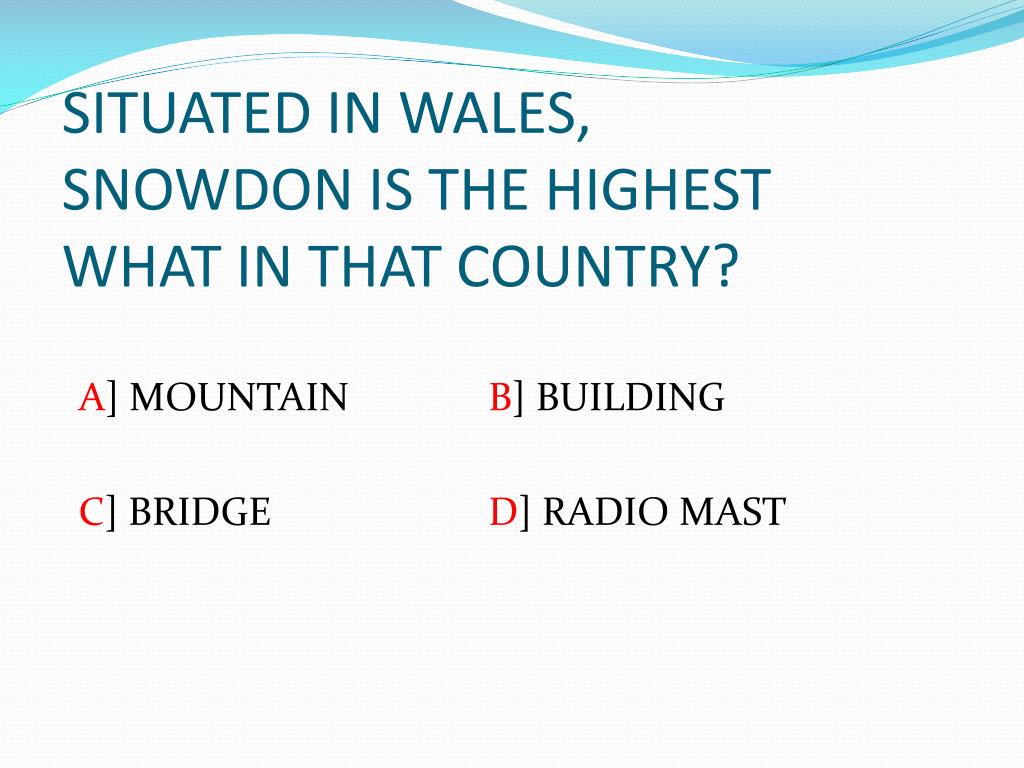 SITUATED IN WALES, SNOWDON IS THE HIGHEST WHAT IN THAT COUNTRY?

A] MOUNTAIN

B] BUILDING

C] BRIDGE

D] RADIO MAST